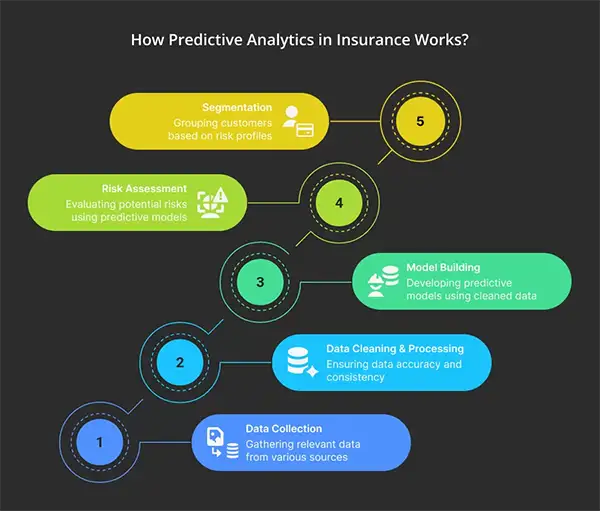 How Predictive Analytics in Insurance Works?

Segmentation
Grouping customers based on risk profiles

5

Risk Assessment
Evaluating potential risks using predictive models

4

3

Model Building
Developing predictive models using cleaned data

2

Data Cleaning & Processing
Ensuring data accuracy and consistency

1

Data Collection
Gathering relevant data from various sources